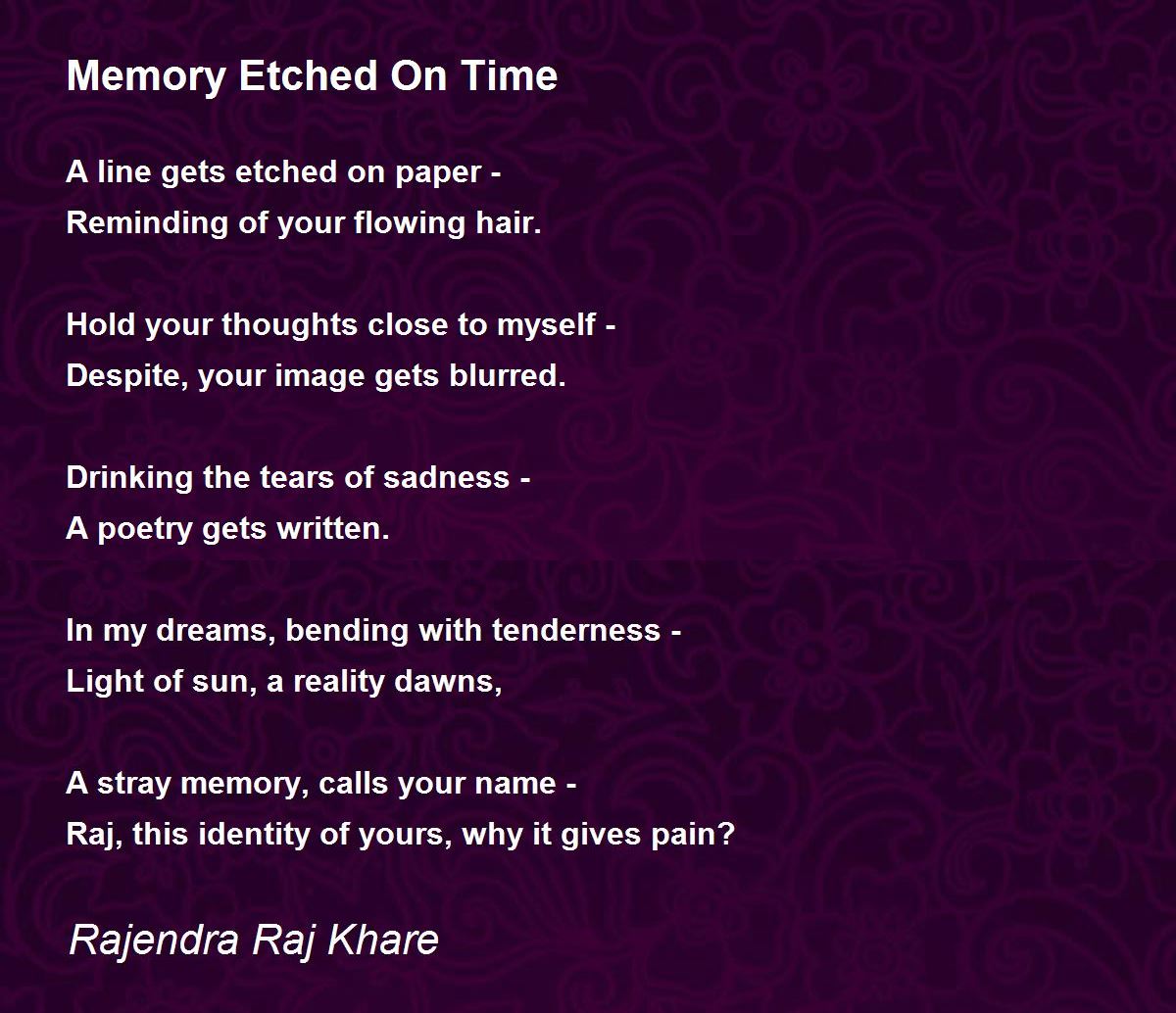 Memory Etched On Time

A line gets etched on paper -
Reminding of your flowing hair.

Hold your thoughts close to myself -
Despite, your image gets blurred.

Drinking the tears of sadness -
A poetry gets written.

In my dreams, bending with tenderness -
Light of sun, a reality dawns,

A stray memory, calls your name -
Raj, this identity of yours, why it gives pain?

Rajendra Raj Khare